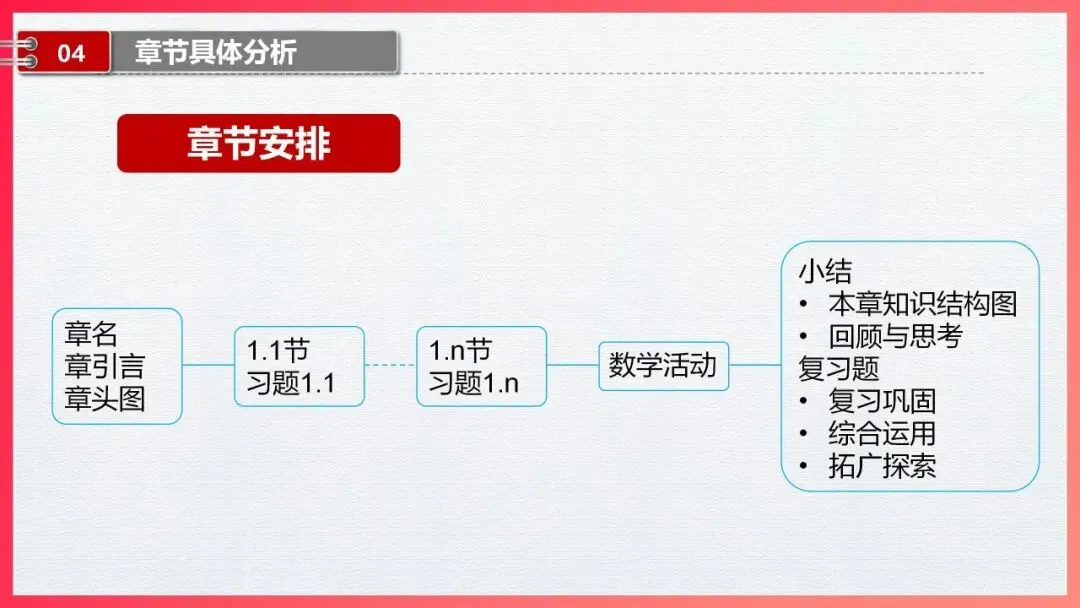 04 章节具体分析

章节安排

章名
章引言
章头图

1.1节
习题1.1

1.n节
习题1.n

数学活动

小结
• 本章知识结构图
• 回顾与思考
复习题
• 复习巩固
• 综合运用
• 拓广探索